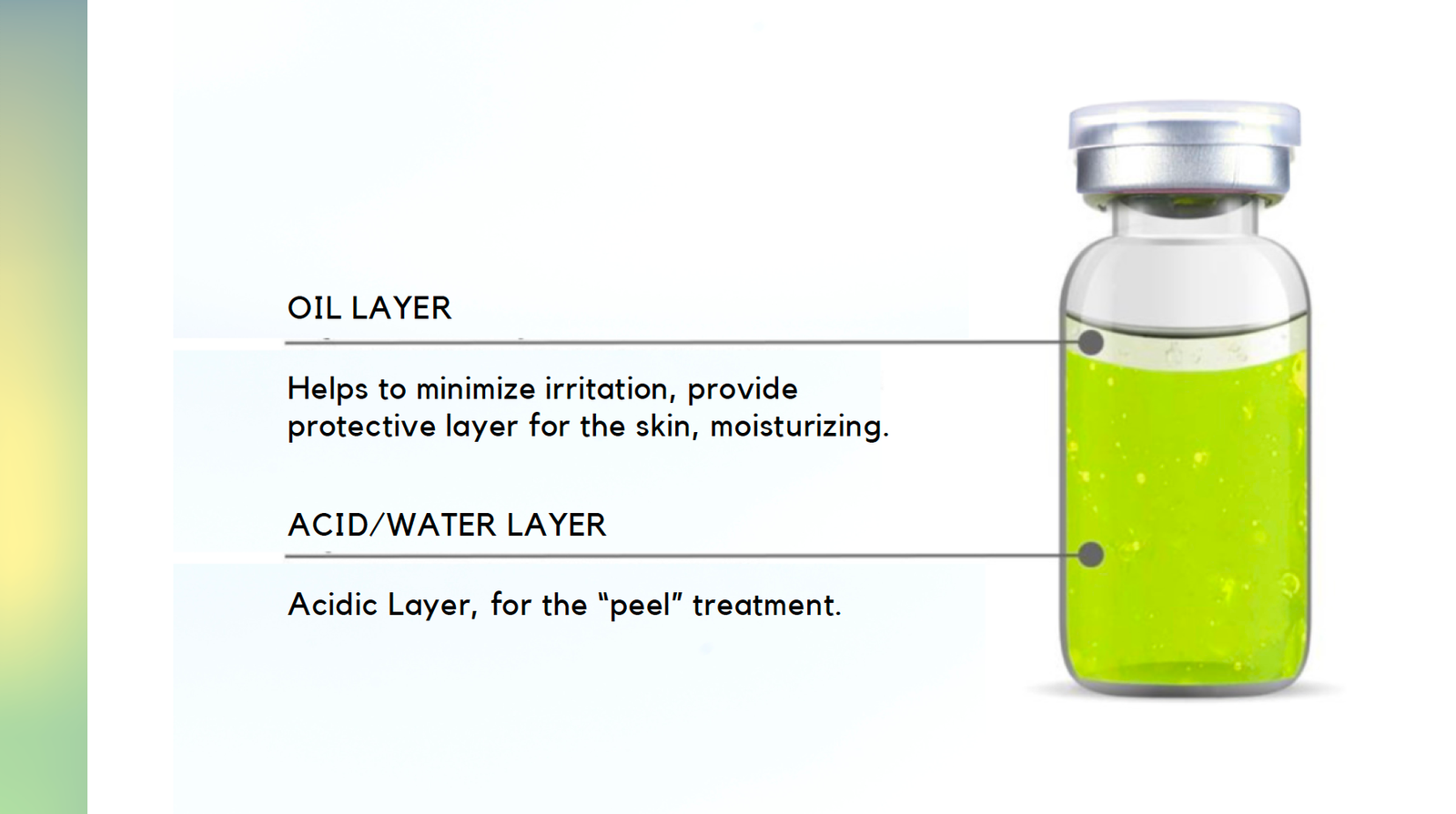 OIL LAYER

Helps to minimize irritation, provide protective layer for the skin, moisturizing.

ACID/WATER LAYER

Acidic Layer, for the “peel” treatment.